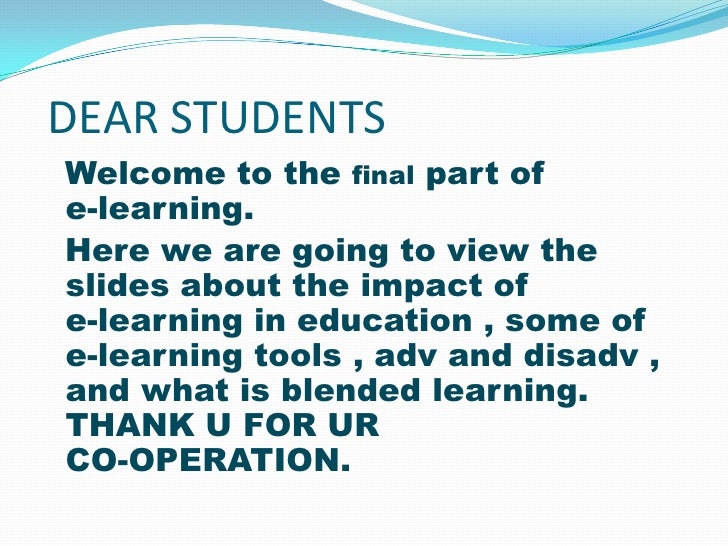 DEAR STUDENTS

Welcome to the final part of e-learning.

Here we are going to view the slides about the impact of e-learning in education , some of e-learning tools , adv and disadv , and what is blended learning. THANK U FOR UR CO-OPERATION.